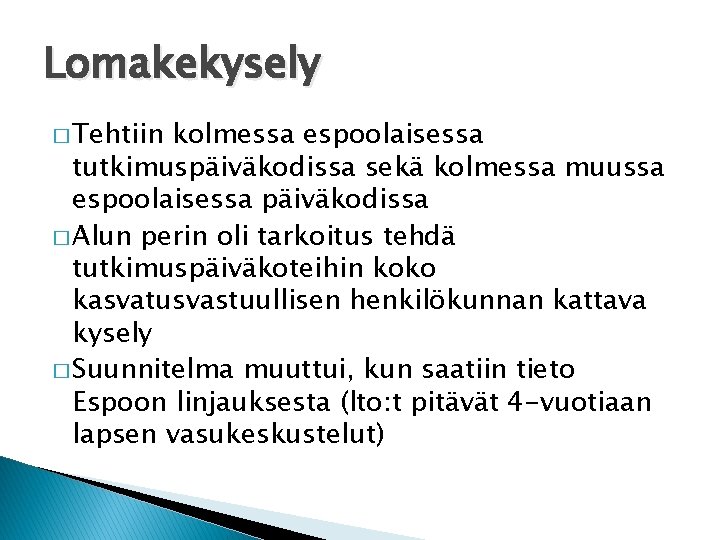 Lomakekysely

□ Tehtiin kolmessa espoolaisessa tutkimuspäiväkodissa sekä kolmessa muussa espoolaisessa päiväkodissa

□ Alun perin oli tarkoitus tehdä tutkimuspäiväkoteihin koko kasvatusvastuullisen henkilökunnan kattava kysely

□ Suunnitelma muuttui, kun saatiin tieto Espoon linjauksesta (lto:t pitävät 4-vuotiaan lapsen vasukeskustelut)